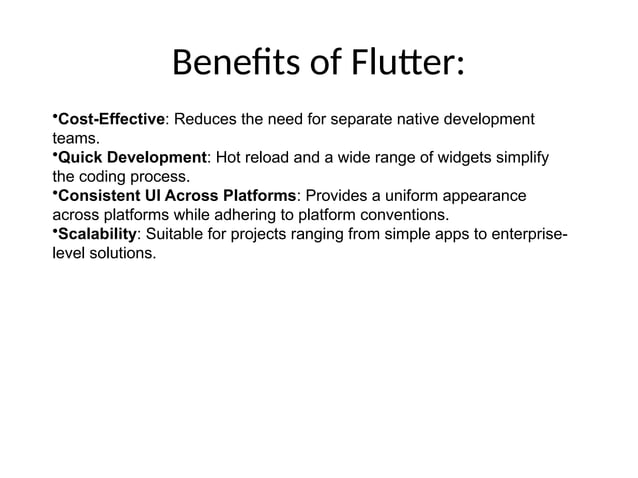 Benefits of Flutter:

•Cost-Effective: Reduces the need for separate native development teams.
•Quick Development: Hot reload and a wide range of widgets simplify the coding process.
•Consistent UI Across Platforms: Provides a uniform appearance across platforms while adhering to platform conventions.
•Scalability: Suitable for projects ranging from simple apps to enterprise-level solutions.